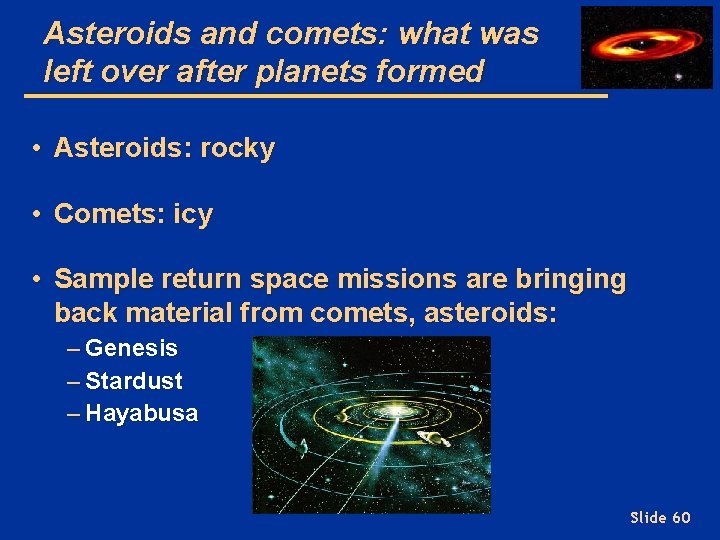 Asteroids and comets: what was left over after planets formed

• Asteroids: rocky

• Comets: icy

• Sample return space missions are bringing back material from comets, asteroids:
– Genesis
– Stardust
– Hayabusa

Slide 60